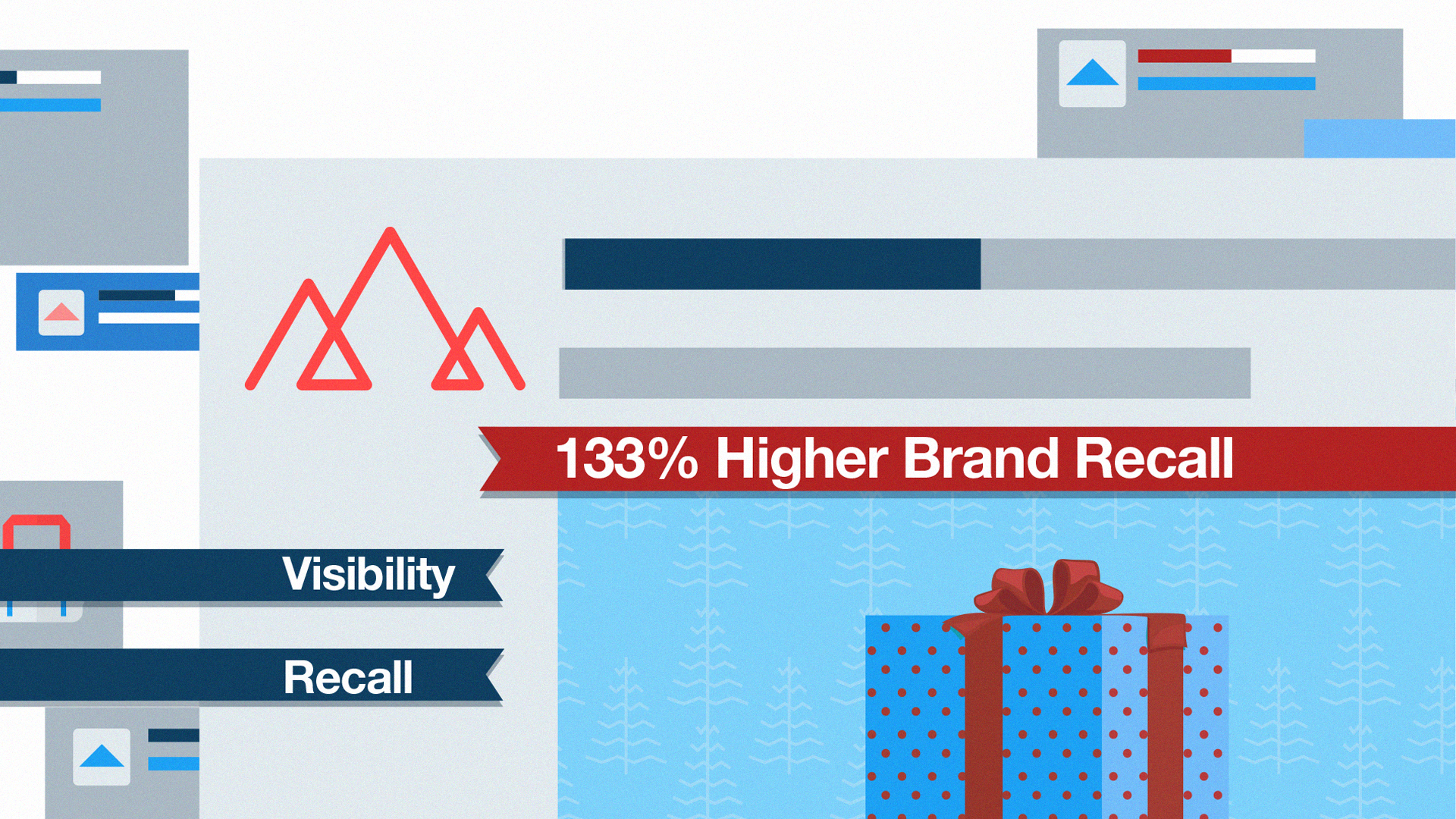 133% Higher Brand Recall

Visibility

Recall